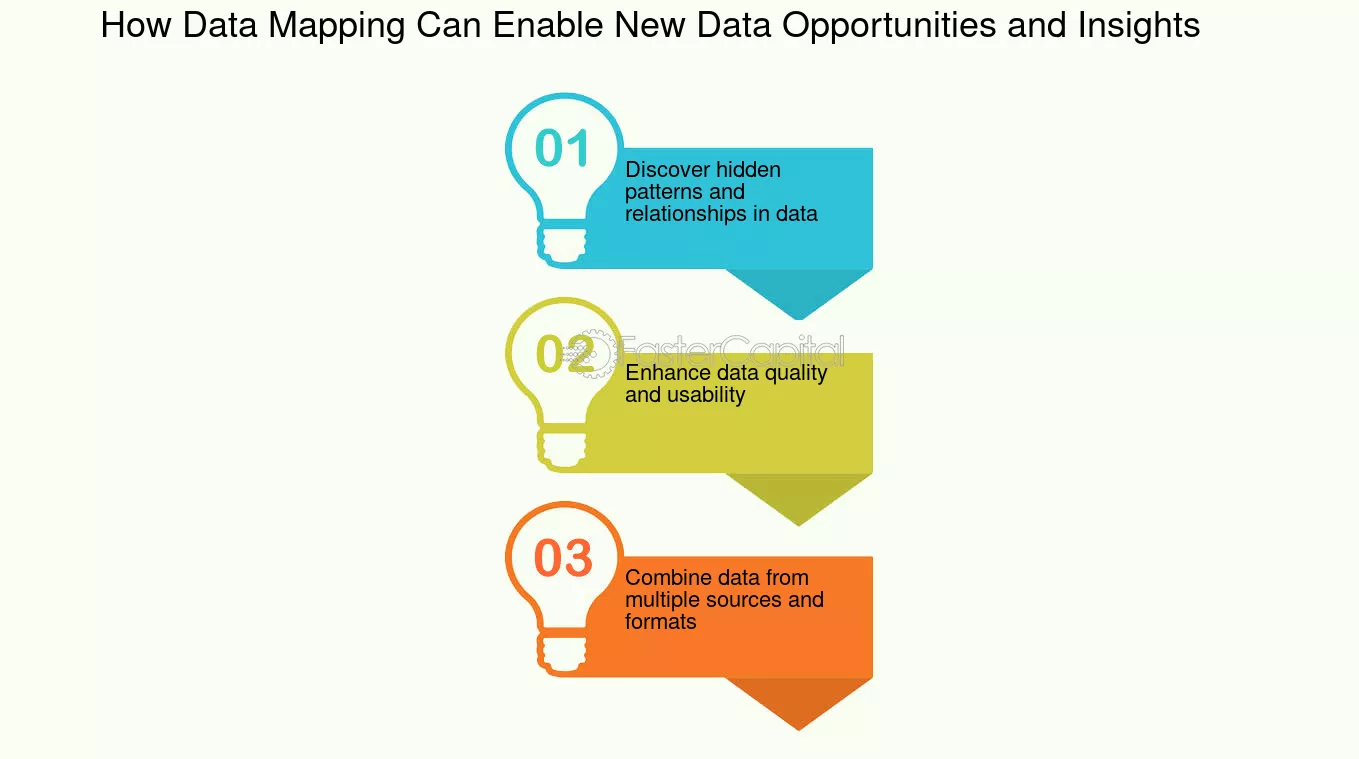 How Data Mapping Can Enable New Data Opportunities and Insights

01
Discover hidden patterns and relationships in data

02
FasterCapital
Enhance data quality and usability

03
Combine data from multiple sources and formats